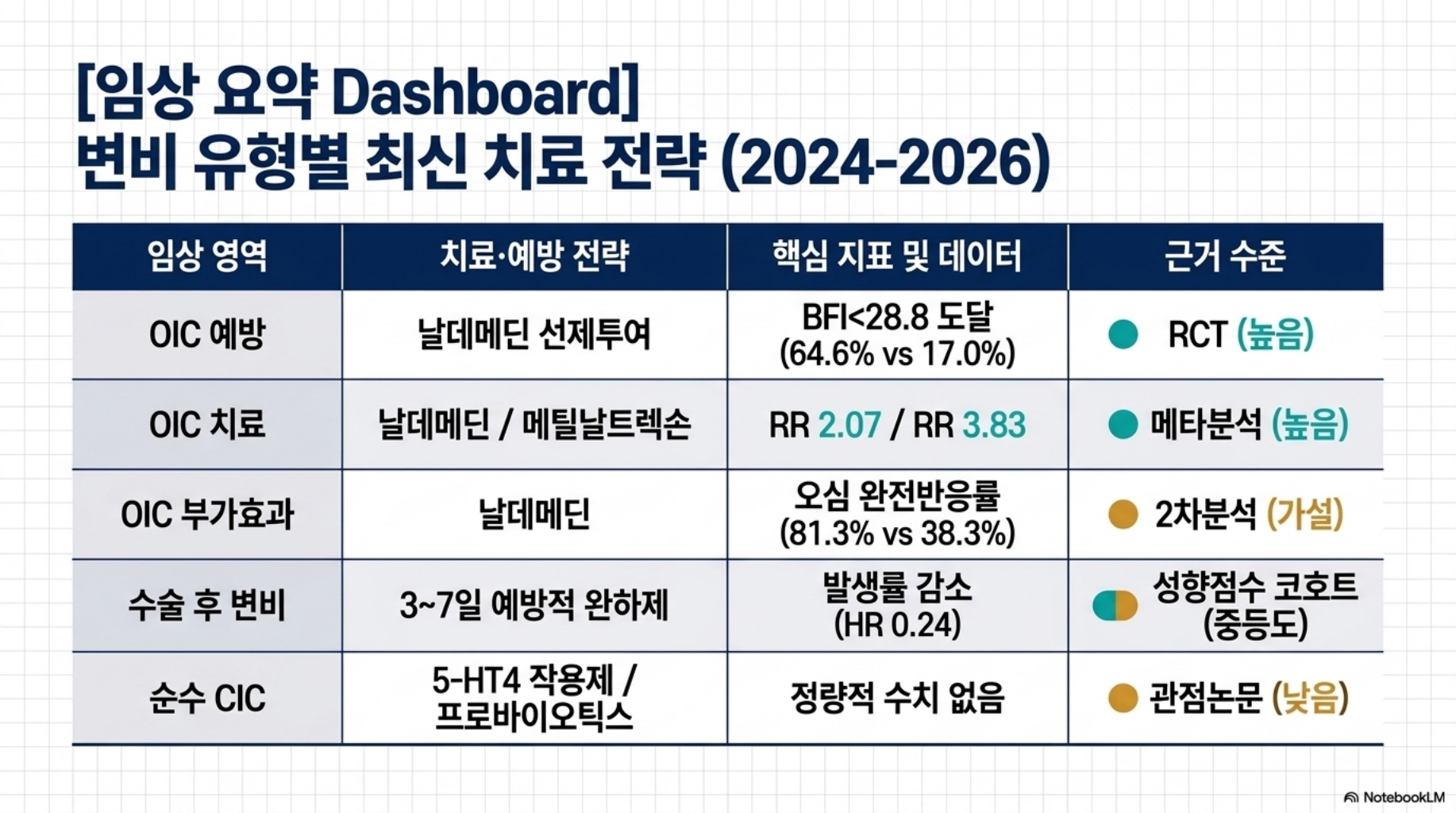 [임상 요약 Dashboard]
변비 유형별 최신 치료 전략 (2024-2026)

| 임상 영역 | 치료·예방 전략 | 핵심 지표 및 데이터 | 근거 수준 |
|---|---|---|---|
| OIC 예방 | 날데메딘 선제투여 | BFI<28.8 도달 (64.6% vs 17.0%) | RCT (높음) |
| OIC 치료 | 날데메딘 / 메틸날트렉손 | RR 2.07 / RR 3.83 | 메타분석 (높음) |
| OIC 부가효과 | 날데메딘 | 오심 완전반응률 (81.3% vs 38.3%) | 2차분석 (가설) |
| 수술 후 변비 | 3~7일 예방적 완하제 | 발생률 감소 (HR 0.24) | 성향점수 코호트 (중등도) |
| 순수 CIC | 5-HT4 작용제 / 프로바이오틱스 | 정량적 수치 없음 | 관점논문 (낮음) |

NotebookLM